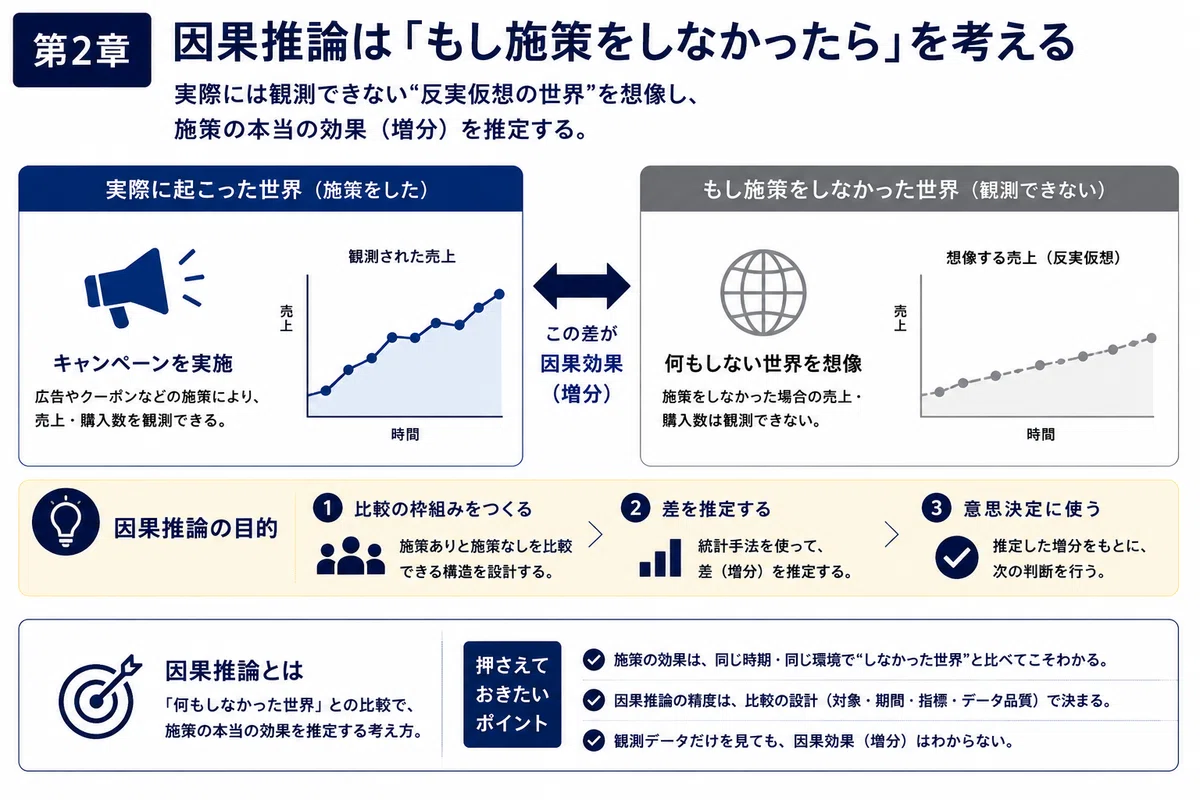 第2章

因果推論は「もし施策をしなかったら」を考える

実際には観測できない“反実仮想の世界”を想像し、施策の本当の効果（増分）を推定する。

実際に起こった世界（施策をした）

キャンペーンを実施

広告やクーポンなどの施策により、売上・購入数を観測できる。

観測された売上

売上

時間

この差が因果効果（増分）

もし施策をしなかった世界（観測できない）

何もしない世界を想像

施策をしなかった場合の売上・購入数は観測できない。

想像する売上（反実仮想）

売上

時間

因果推論の目的

1 比較の枠組みをつくる

施策ありと施策なしを比較できる構造を設計する。

2 差を推定する

統計手法を使って、差（増分）を推定する。

3 意思決定に使う

推定した増分をもとに、次の判断を行う。

因果推論とは

「何もしなかった世界」との比較で、施策の本当の効果を推定する考え方。

押さえておきたいポイント

施策の効果は、同じ時期・同じ環境で“しなかった世界”と比べてこそわかる。

因果推論の精度は、比較の設計（対象・期間・指標・データ品質）で決まる。

観測データだけを見ても、因果効果（増分）はわからない。